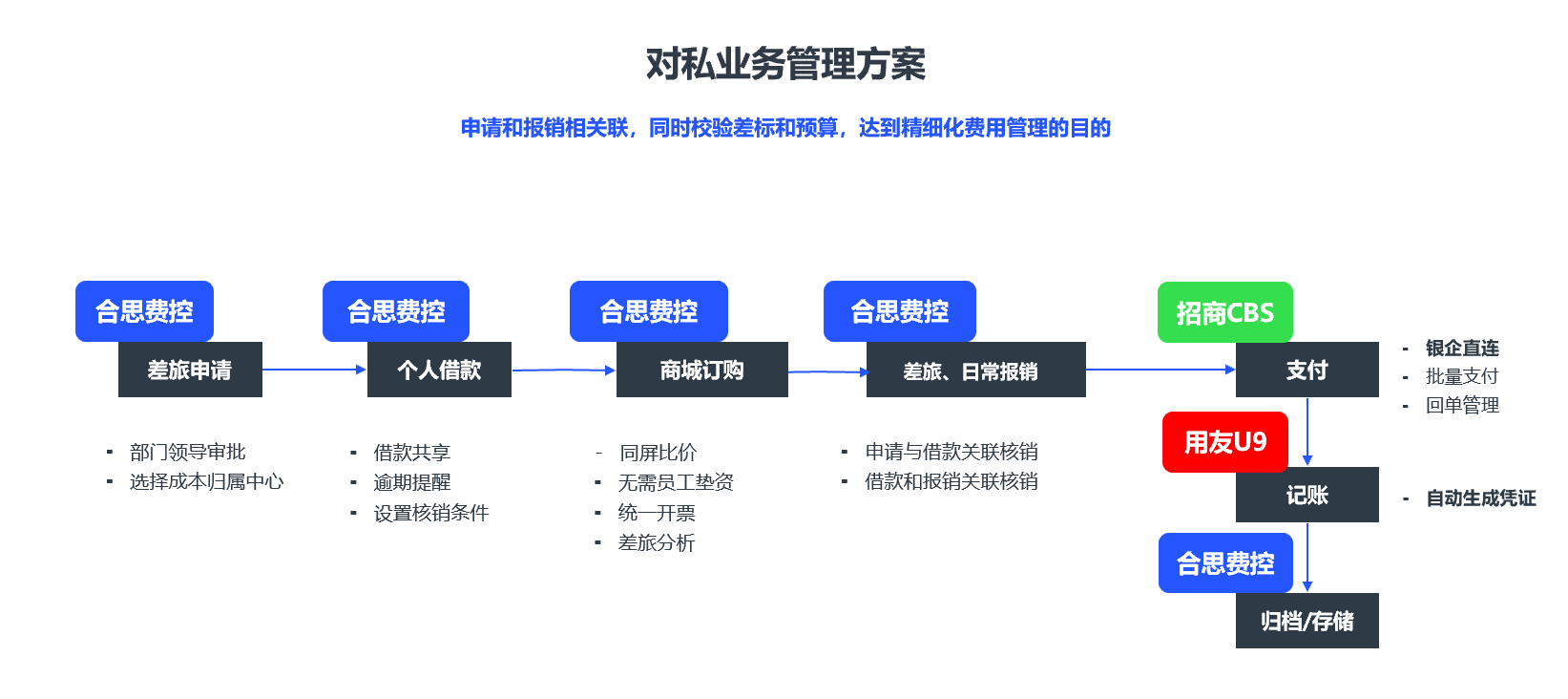 对私业务管理方案

申请和报销相关联，同时校验差标和预算，达到精细化费用管理的目的

合思费控
差旅申请

- 部门领导审批
- 选择成本归属中心

合思费控
个人借款

- 借款共享
- 逾期提醒
- 设置核销条件

合思费控
商城订购

- 同屏比价
- 无需员工垫资
- 统一开票
- 差旅分析

合思费控
差旅、日常报销

- 申请与借款关联核销
- 借款和报销关联核销

招商CBS
支付

- 银企直连
- 批量支付
- 回单管理

用友U9
记账

- 自动生成凭证

合思费控
归档/存储